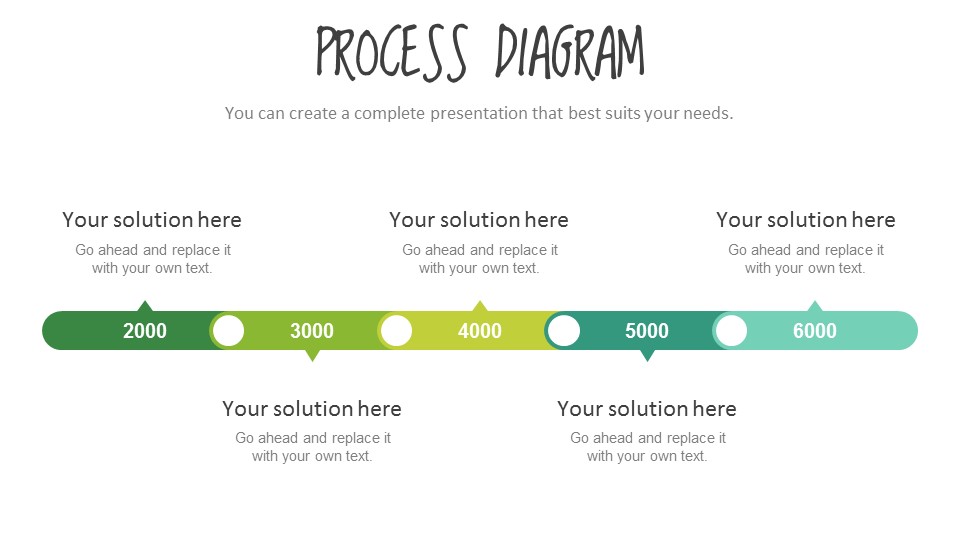 PROCESS DIAGRAM

You can create a complete presentation that best suits your needs.

Your solution here
Go ahead and replace it with your own text.

Your solution here
Go ahead and replace it with your own text.

Your solution here
Go ahead and replace it with your own text.

2000 3000 4000 5000 6000

Your solution here
Go ahead and replace it with your own text.

Your solution here
Go ahead and replace it with your own text.